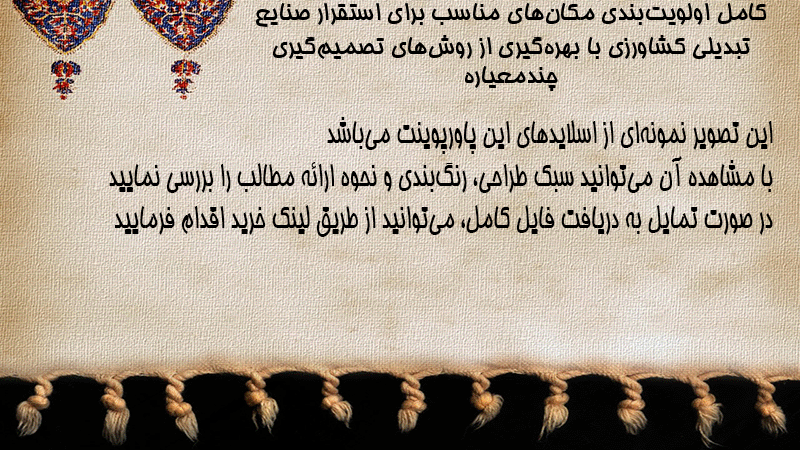 کامل اولویت‌بندی مکان‌های مناسب برای استقرار صنایع تبدیلی کشاورزی با بهره‌گیری از روش‌های تصمیم‌گیری چندمعیاره

این تصویر نمونه‌ای از اسلایدهای این پاورپوینت می‌باشد
با مشاهده آن می‌توانید سبک طراحی، رنگ‌بندی و نحوه ارائه مطالب را بررسی نمایید
در صورت تمایل به دریافت فایل کامل، می‌توانید از طریق لینک خرید اقدام فرمایید